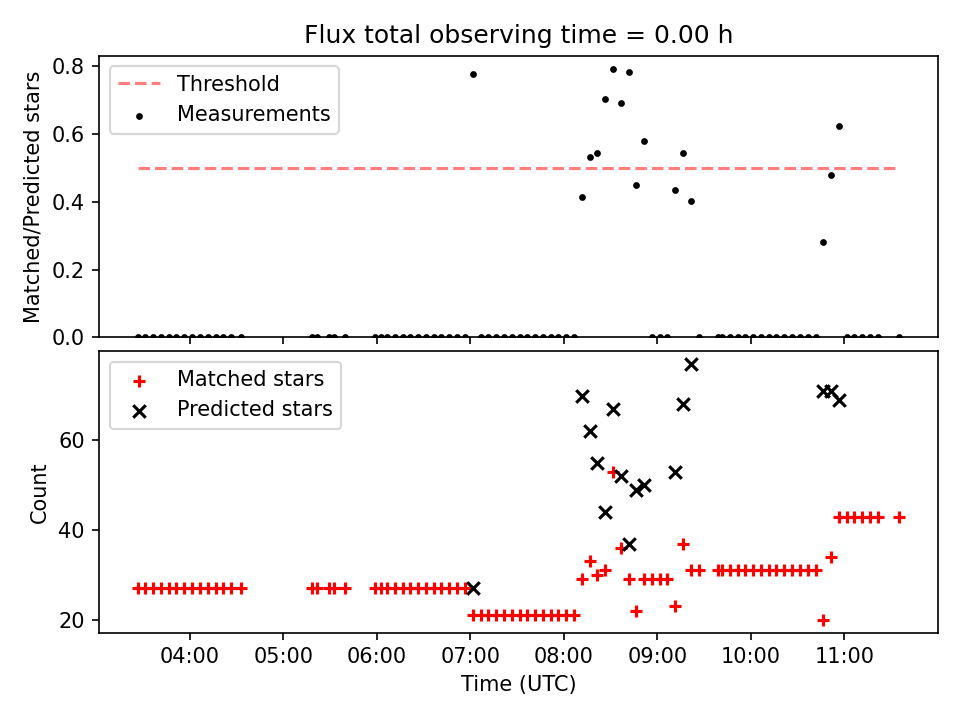 Flux total observing time = 0.00 h

Threshold
Measurements

Matched/Predicted stars

0.8
0.6
0.4
0.2
0.0

Matched stars
Predicted stars

Count

60
40
20

04:00 05:00 06:00 07:00 08:00 09:00 10:00 11:00

Time (UTC)